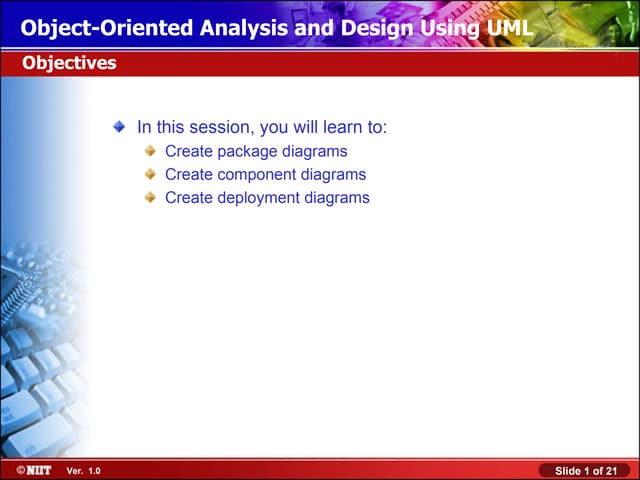 Object-Oriented Analysis and Design Using UML

Objectives

In this session, you will learn to:

Create package diagrams

Create component diagrams

Create deployment diagrams

©NIIT Ver. 1.0

Slide 1 of 21